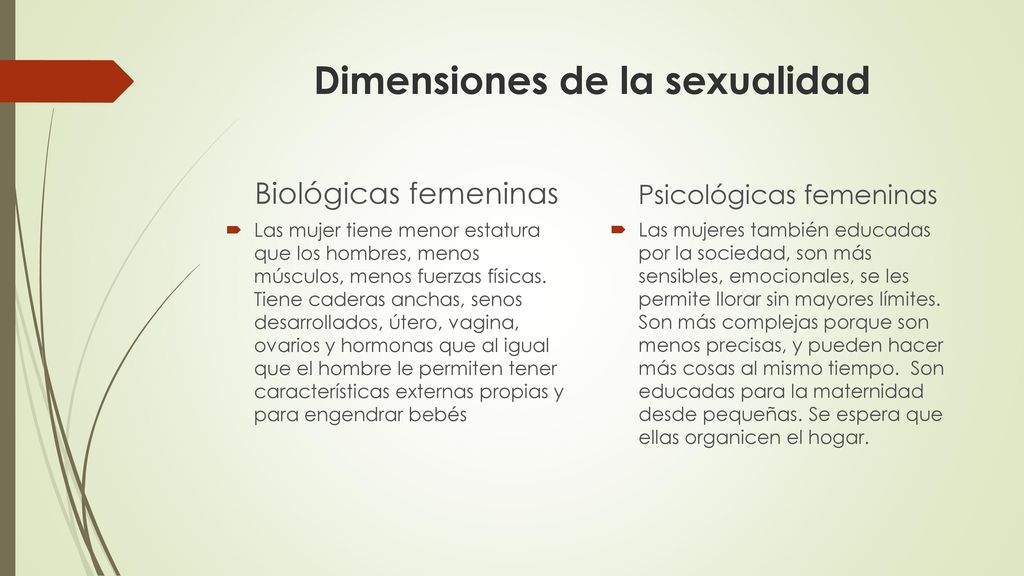 Dimensiones de la sexualidad

Biológicas femeninas

Las mujer tiene menor estatura que los hombres, menos músculos, menos fuerzas físicas. Tiene caderas anchas, senos desarrollados, útero, vagina, ovarios y hormonas que al igual que el hombre le permiten tener características externas propias y para engendrar bebés

Psicológicas femeninas

Las mujeres también educadas por la sociedad, son más sensibles, emocionales, se les permite llorar sin mayores límites. Son más complejas porque son menos precisas, y pueden hacer más cosas al mismo tiempo. Son educadas para la maternidad desde pequeñas. Se espera que ellas organicen el hogar.